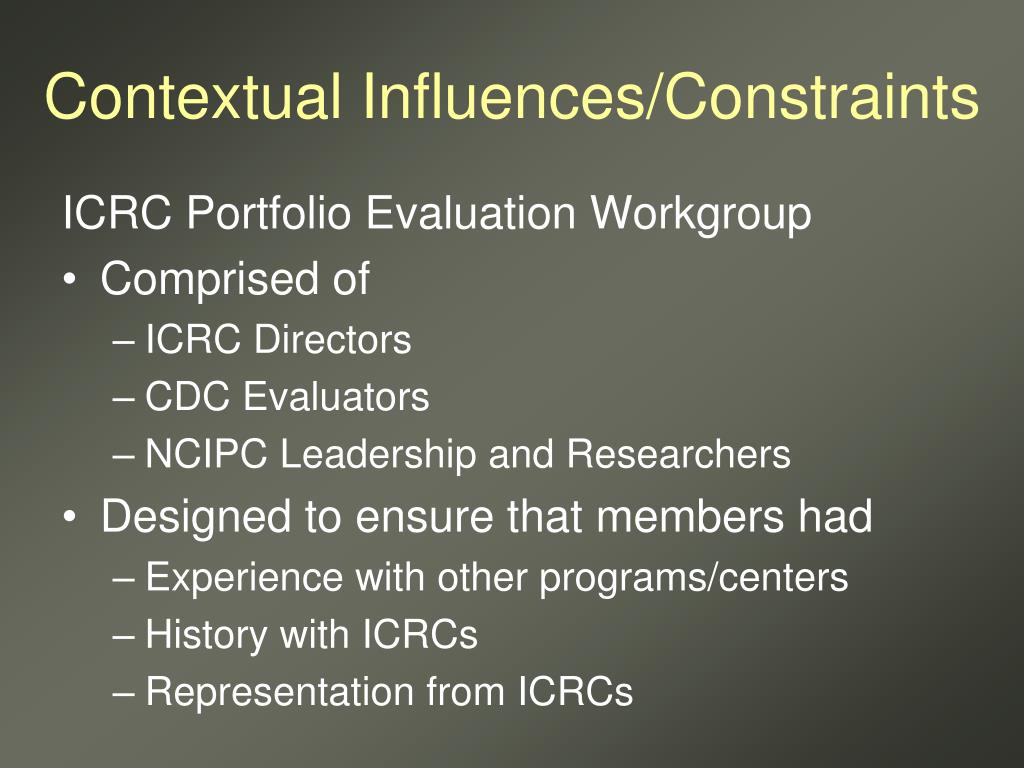 Contextual Influences/Constraints

ICRC Portfolio Evaluation Workgroup

• Comprised of
– ICRC Directors
– CDC Evaluators
– NCIPC Leadership and Researchers
• Designed to ensure that members had
– Experience with other programs/centers
– History with ICRCs
– Representation from ICRCs